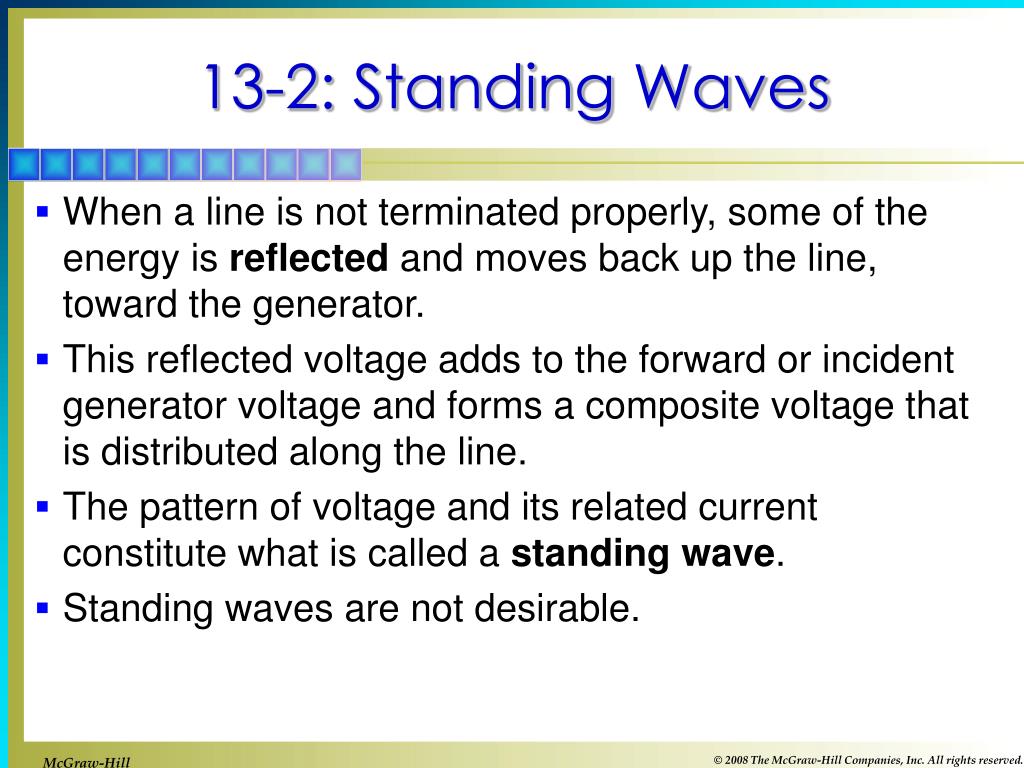 13-2: Standing Waves

▪ When a line is not terminated properly, some of the energy is **reflected** and moves back up the line, toward the generator.

▪ This reflected voltage adds to the forward or incident generator voltage and forms a composite voltage that is distributed along the line.

▪ The pattern of voltage and its related current constitute what is called a **standing wave**.

▪ Standing waves are not desirable.

McGraw-Hill

© 2008 The McGraw-Hill Companies, Inc. All rights reserved.